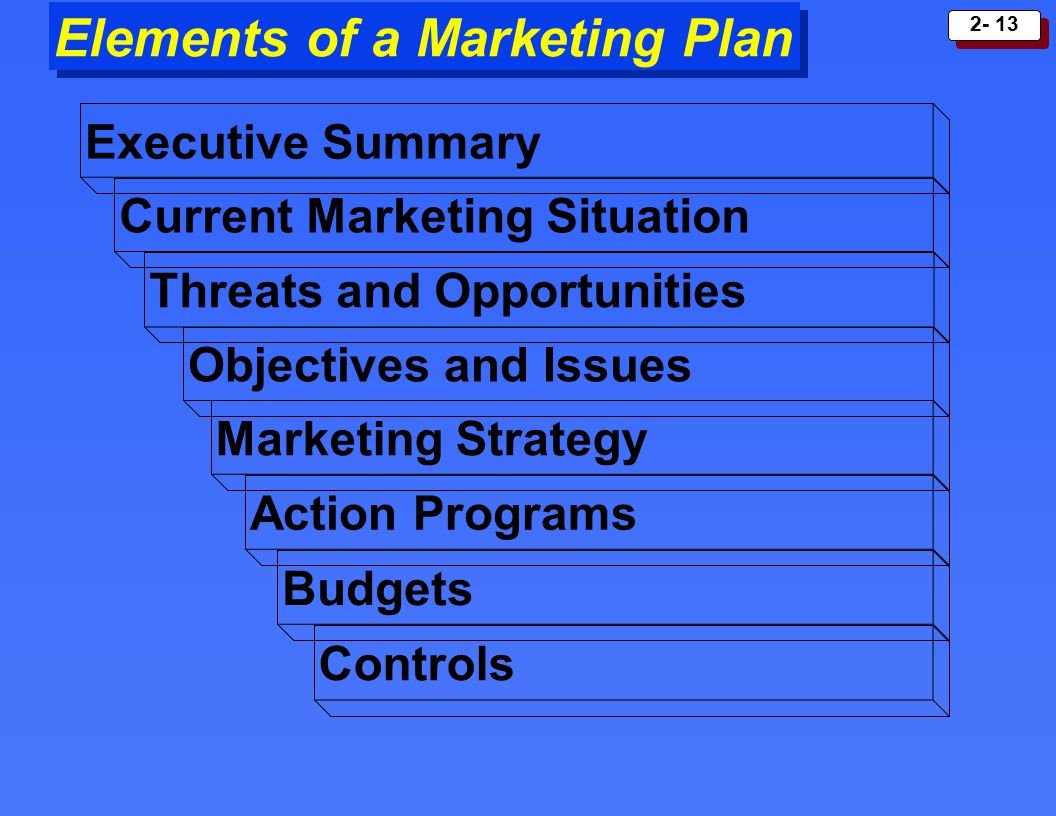 Elements of a Marketing Plan

2- 13

Executive Summary

Current Marketing Situation

Threats and Opportunities

Objectives and Issues

Marketing Strategy

Action Programs

Budgets

Controls